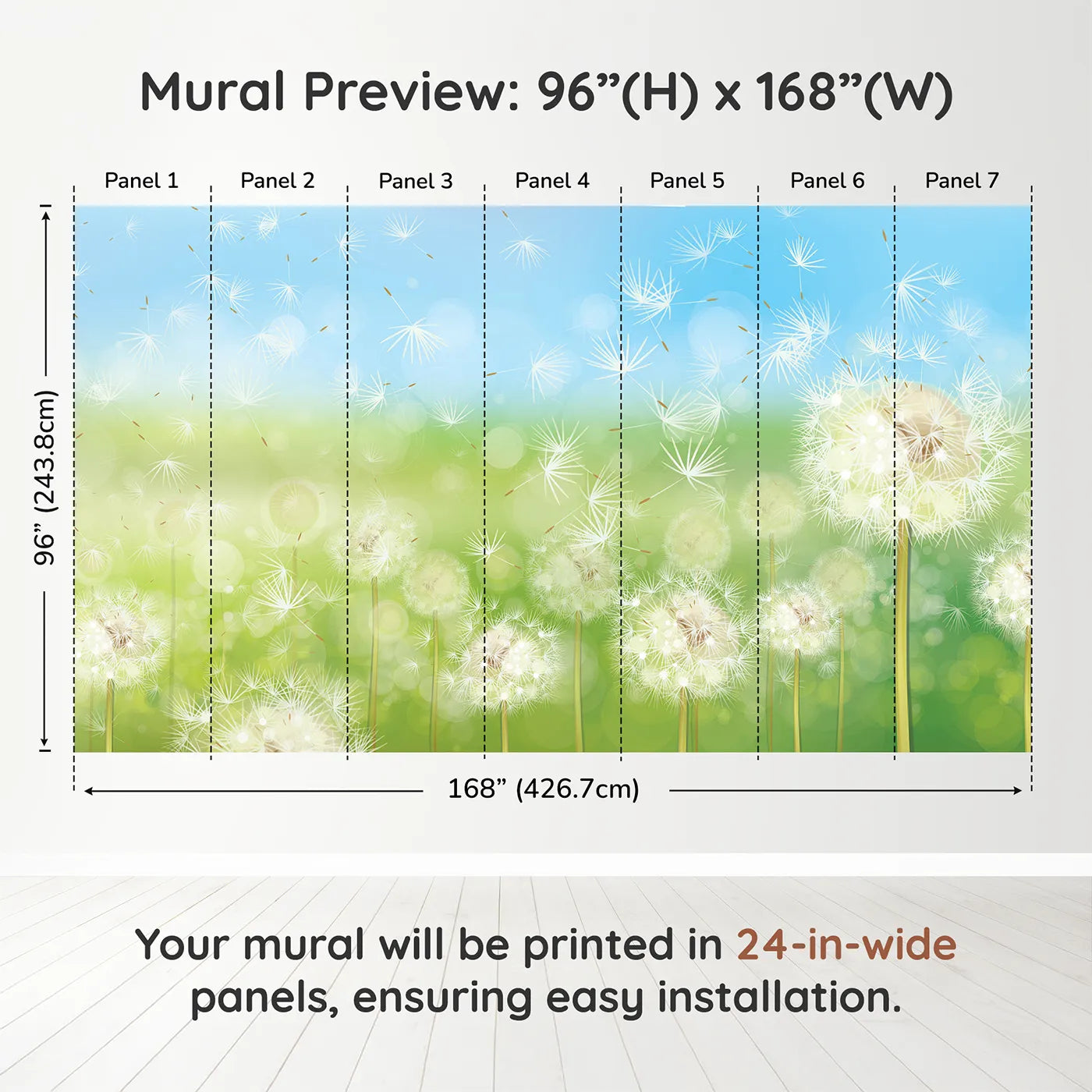 Mural Preview: 96”(H) x 168”(W)

Panel 1 Panel 2 Panel 3 Panel 4 Panel 5 Panel 6 Panel 7

96” (243.8cm)

168” (426.7cm)

Your mural will be printed in 24-in-wide panels, ensuring easy installation.